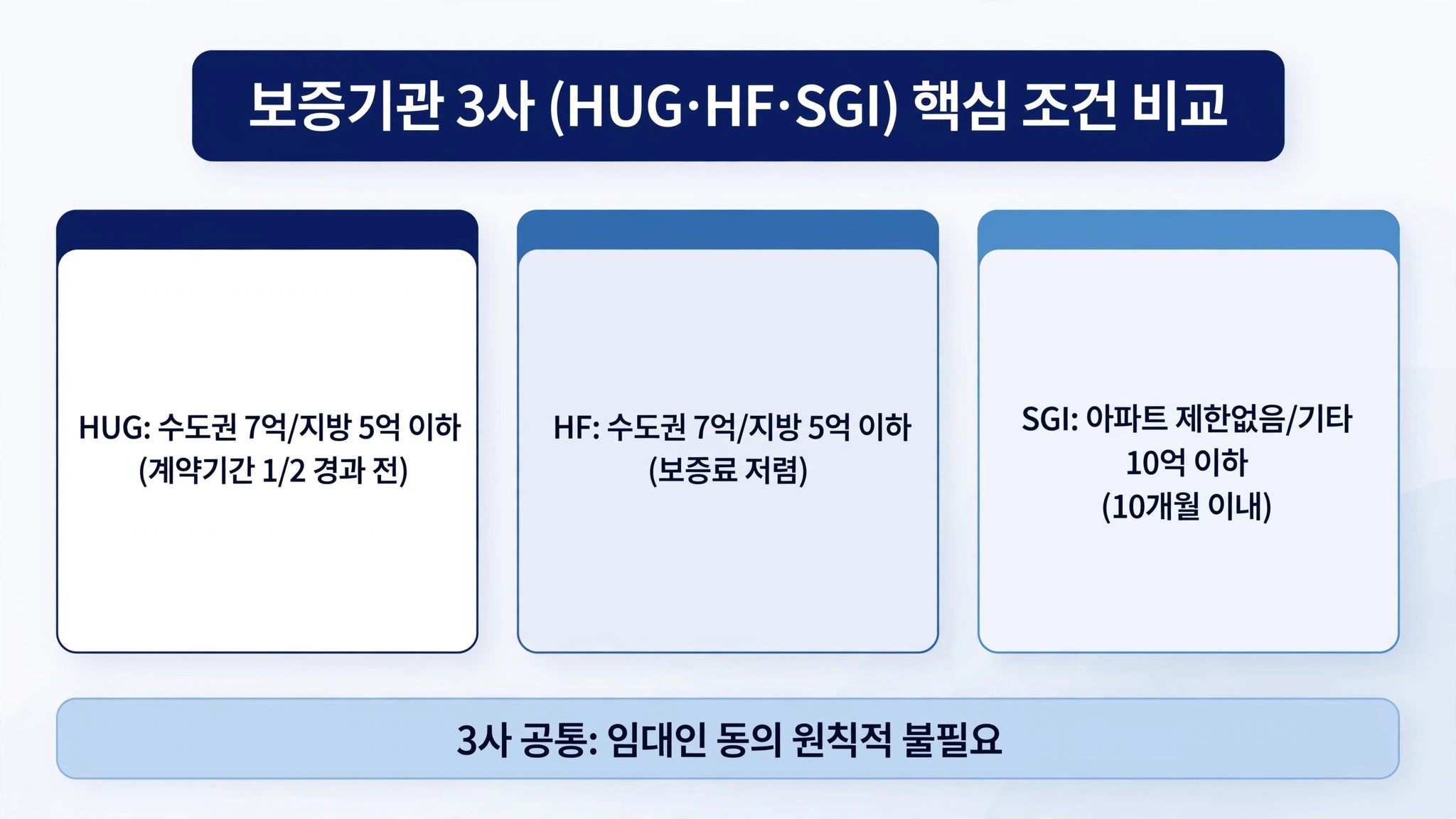 보증기관 3사 (HUG·HF·SGI) 핵심 조건 비교

HUG: 수도권 7억/지방 5억 이하
(계약기간 1/2 경과 전)

HF: 수도권 7억/지방 5억 이하
(보증료 저렴)

SGI: 아파트 제한없음/기타
10억 이하
(10개월 이내)

3사 공통: 임대인 동의 원칙적 불필요